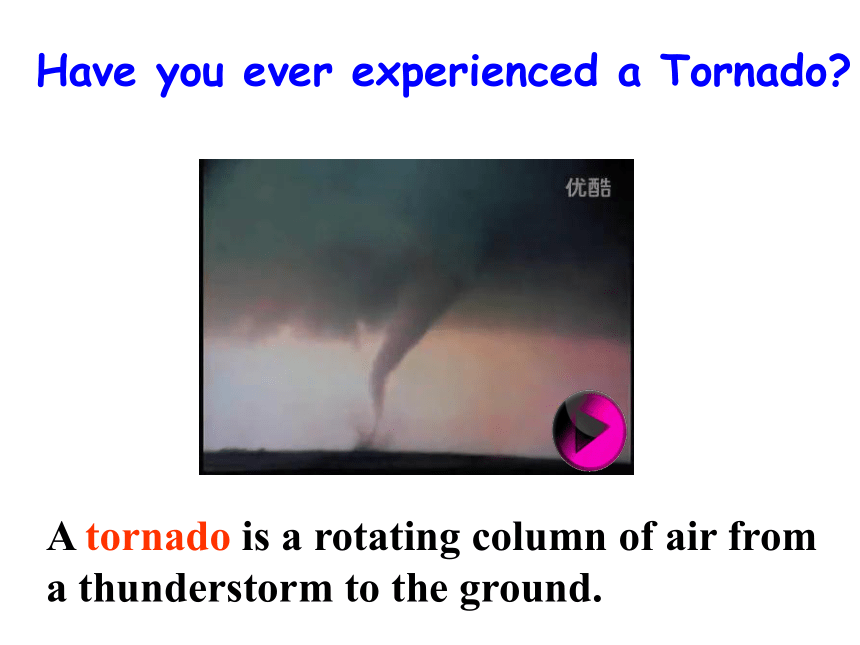 Have you ever experienced a Tornado?

优酷

A tornado is a rotating column of air from a thunderstorm to the ground.